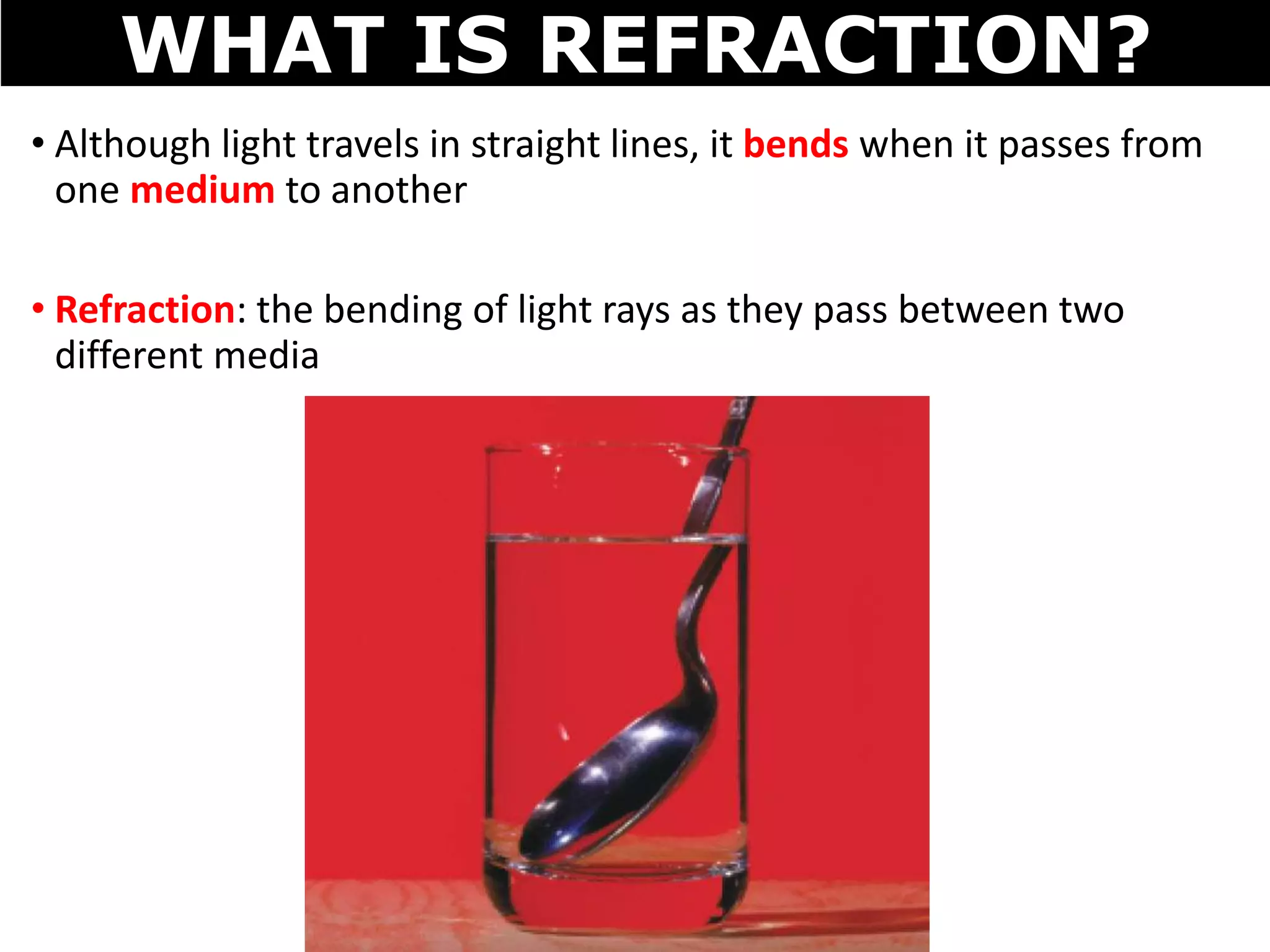 WHAT IS REFRACTION?

• Although light travels in straight lines, it bends when it passes from one medium to another

• Refraction: the bending of light rays as they pass between two different media